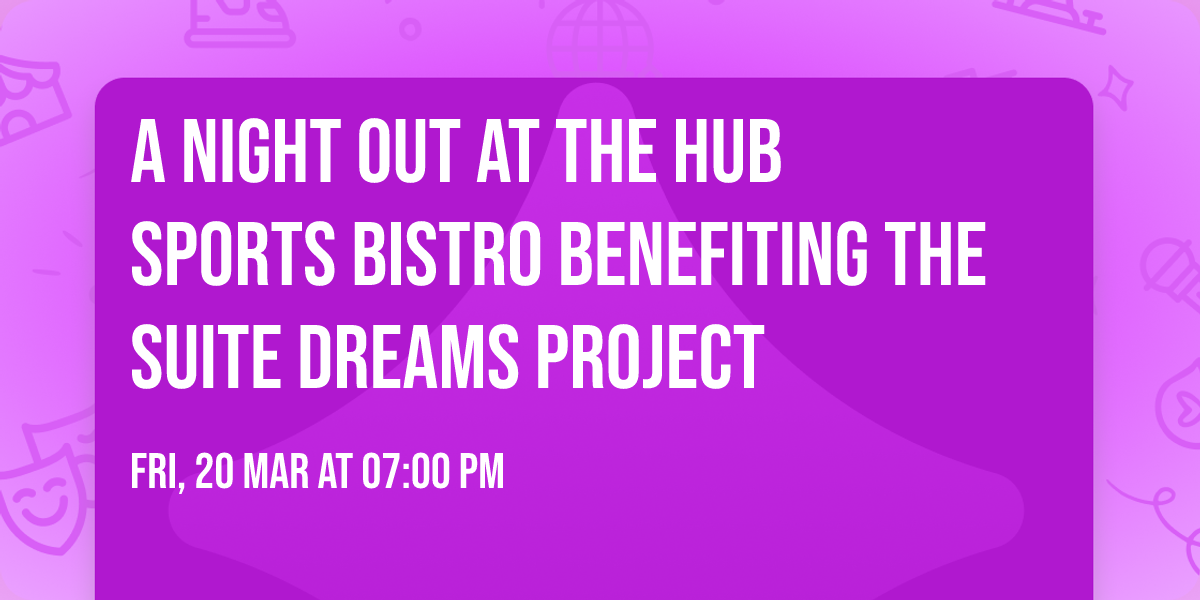 A NIGHT OUT AT THE HUB SPORTS BISTRO BENEFITING THE SUITE DREAMS PROJECT

FRI, 20 MAR AT 07:00 PM